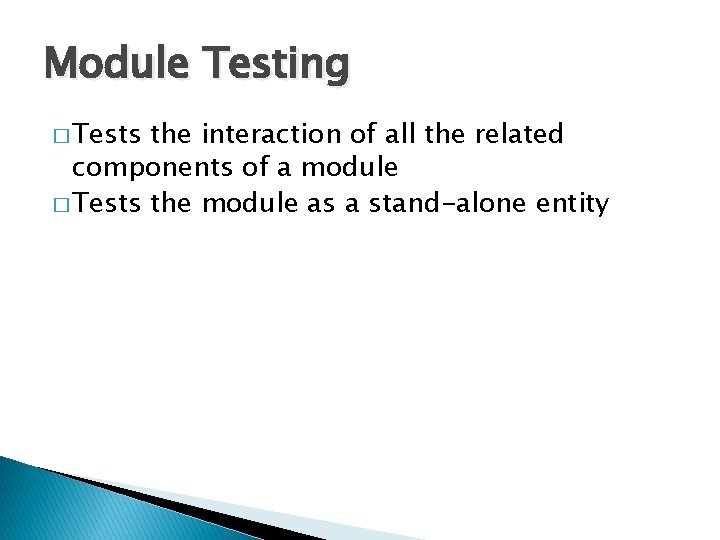 Module Testing

□ Tests the interaction of all the related components of a module
□ Tests the module as a stand-alone entity